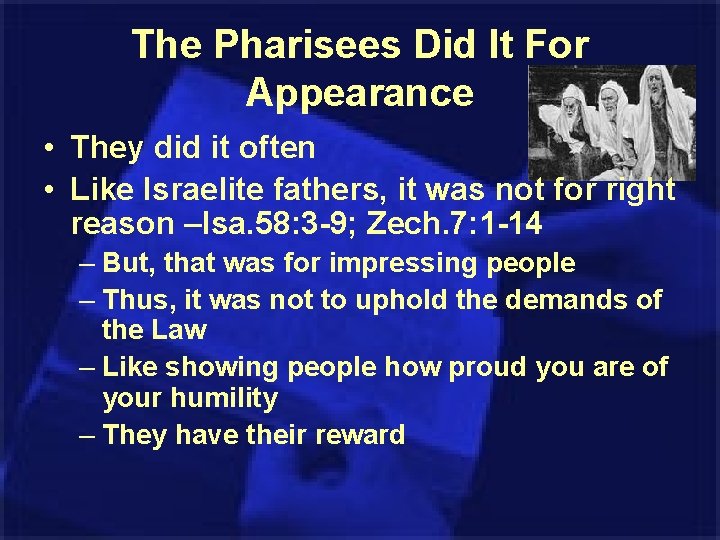 The Pharisees Did It For Appearance

• They did it often
• Like Israelite fathers, it was not for right reason –Isa.58:3-9; Zech.7:1-14
– But, that was for impressing people
– Thus, it was not to uphold the demands of the Law
– Like showing people how proud you are of your humility
– They have their reward